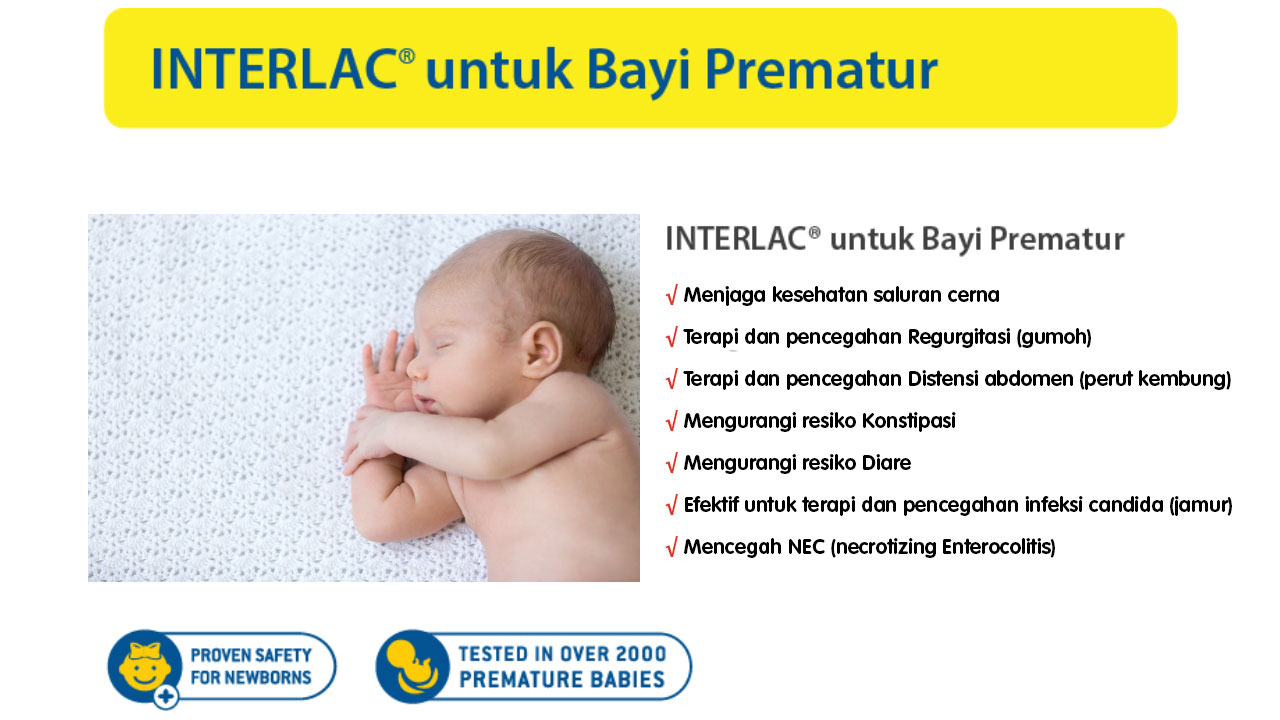 INTERLAC® untuk Bayi Prematur

INTERLAC® untuk Bayi Prematur

√ Menjaga kesehatan saluran cerna

√ Terapi dan pencegahan Regurgitasi (gumoh)

√ Terapi dan pencegahan Distensi abdomen (perut kembung)

√ Mengurangi resiko Konstipasi

√ Mengurangi resiko Diare

√ Efektif untuk terapi dan pencegahan infeksi candida (jamur)

√ Mencegah NEC (necrotizing Enterocolitis)

PROVEN SAFETY FOR NEWBORNS

TESTED IN OVER 2000 PREMATURE BABIES